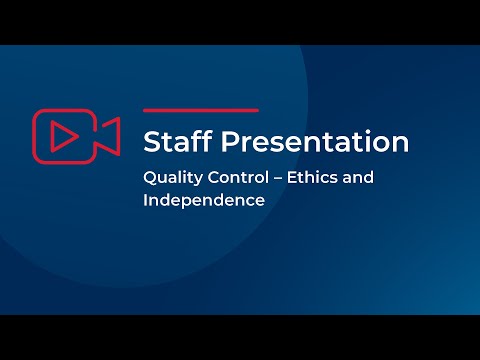 Staff Presentation

Quality Control – Ethics and Independence